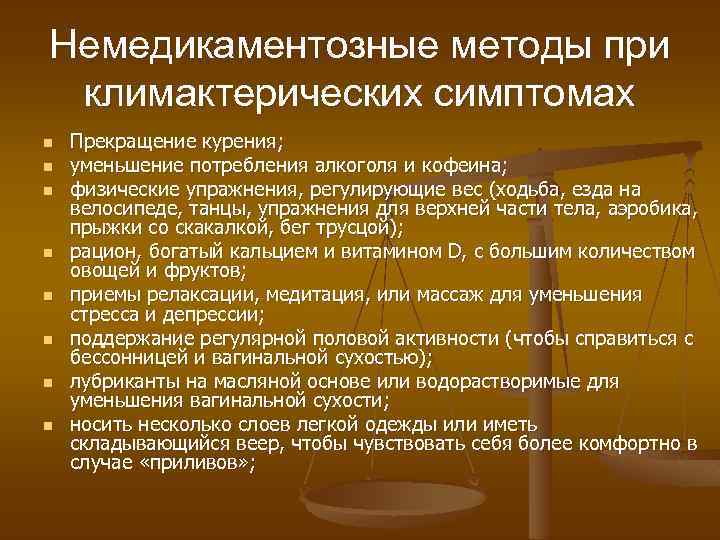 Немедикаментозные методы при климактерических симптомах

- Прекращение курения;
- уменьшение потребления алкоголя и кофеина;
- физические упражнения, регулирующие вес (ходьба, езда на велосипеде, танцы, упражнения для верхней части тела, аэробика, прыжки со скакалкой, бег трусцой);
- рацион, богатый кальцием и витамином D, с большим количеством овощей и фруктов;
- приемы релаксации, медитация, или массаж для уменьшения стресса и депрессии;
- поддержание регулярной половой активности (чтобы справиться с бессонницей и вагинальной сухостью);
- лубриканты на масляной основе или водорастворимые для уменьшения вагинальной сухости;
- носить несколько слоев легкой одежды или иметь складывающийся веер, чтобы чувствовать себя более комфортно в случае «приливов»;